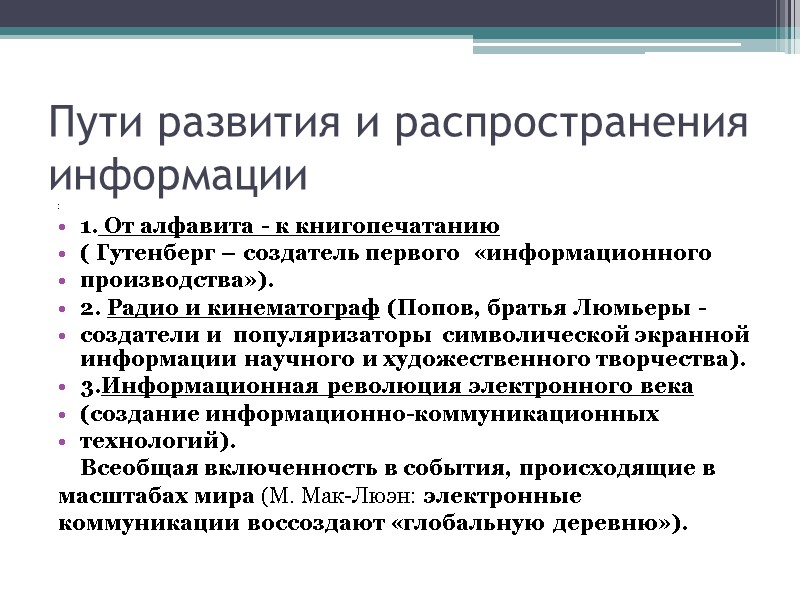 Пути развития и распространения информации

:

• 1. От алфавита - к книгопечатанию
• ( Гутенберг – создатель первого «информационного
• производства»).
• 2. Радио и кинематограф (Попов, братья Люмьеры -
• создатели и популяризаторы символической экранной информации научного и художественного творчества).
• 3.Информационная революция электронного века
• (создание информационно-коммуникационных
• технологий).

Всеобщая включенность в события, происходящие в масштабах мира (М. Мак-Люэн: электронные коммуникации воссоздают «глобальную деревню»).